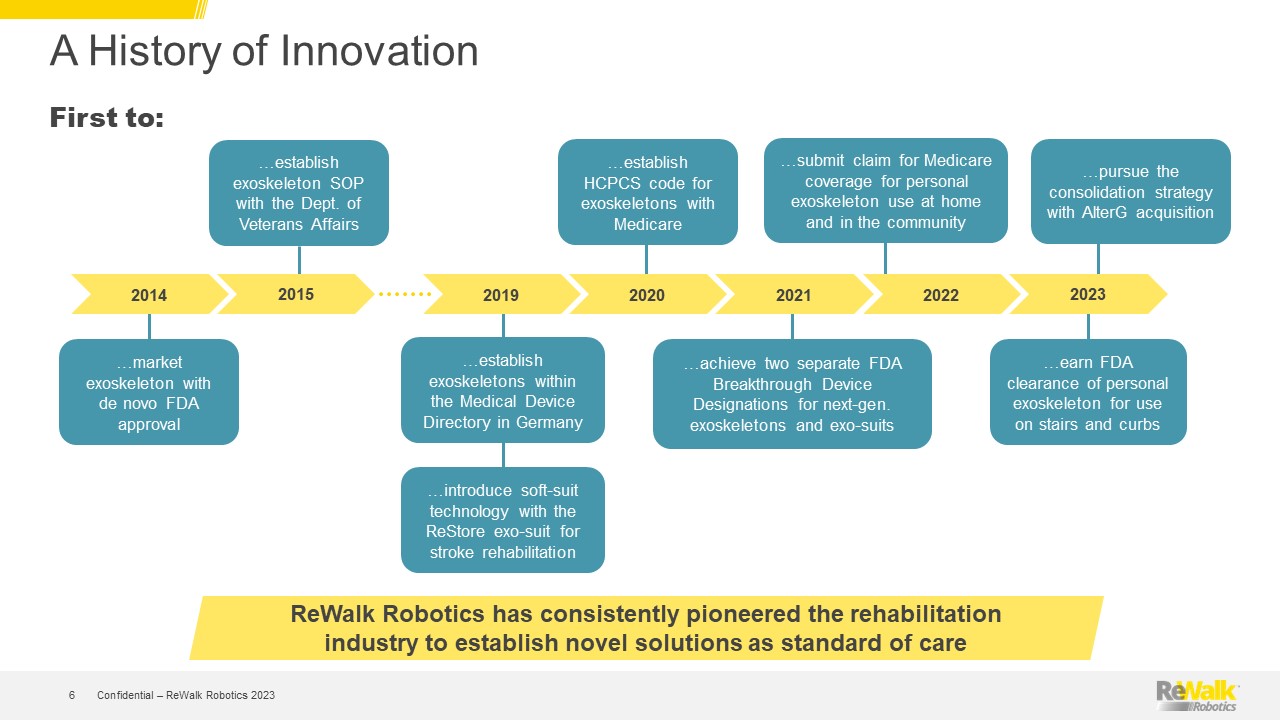 A History of Innovation

First to:

…establish exoskeleton SOP with the Dept. of Veterans Affairs

…establish HCPCS code for exoskeletons with Medicare

…submit claim for Medicare coverage for personal exoskeleton use at home and in the community

…pursue the consolidation strategy with AlterG acquisition

2014

2015

2019

2020

2021

2022

2023

…market exoskeleton with de novo FDA approval

…establish exoskeletons within the Medical Device Directory in Germany

…introduce soft-suit technology with the ReStore exo-suit for stroke rehabilitation

…achieve two separate FDA Breakthrough Device Designations for next-gen. exoskeletons and exo-suits

…earn FDA clearance of personal exoskeleton for use on stairs and curbs

ReWalk Robotics has consistently pioneered the rehabilitation industry to establish novel solutions as standard of care

6 Confidential – ReWalk Robotics 2023

ReWalk Robotics